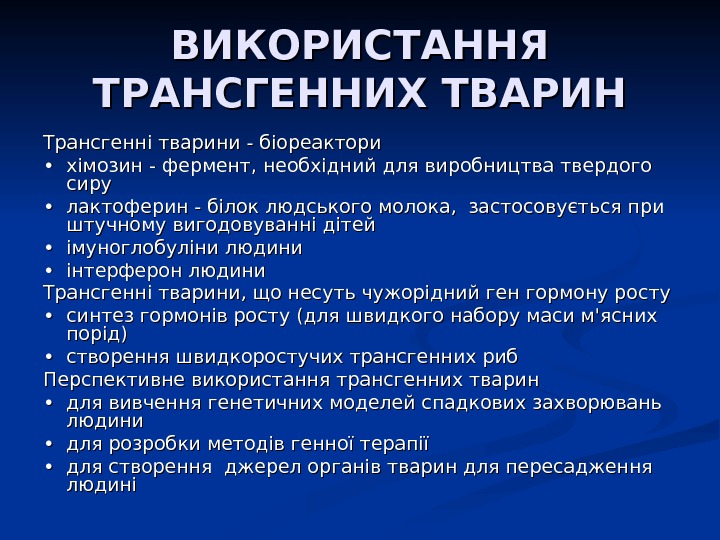 ВИКОРИСТАННЯ ТРАНСГЕННИХ ТВАРИН

Трансгенні тварини - біореактори
• хімозин - фермент, необхідний для виробництва твердого сиру
• лактоферин - білок людського молока, застосовується при штучному вигодовуванні дітей
• імуноглобуліни людини
• інтерферон людини
Трансгенні тварини, що несуть чужорідний ген гормону росту
• синтез гормонів росту (для швидкого набору маси м'ясних порід)
• створення швидкоростучих трансгенних риб
Перспективне використання трансгенних тварин
• для вивчення генетичних моделей спадкових захворювань людини
• для розробки методів генної терапії
• для створення джерел органів тварин для пересадження людині